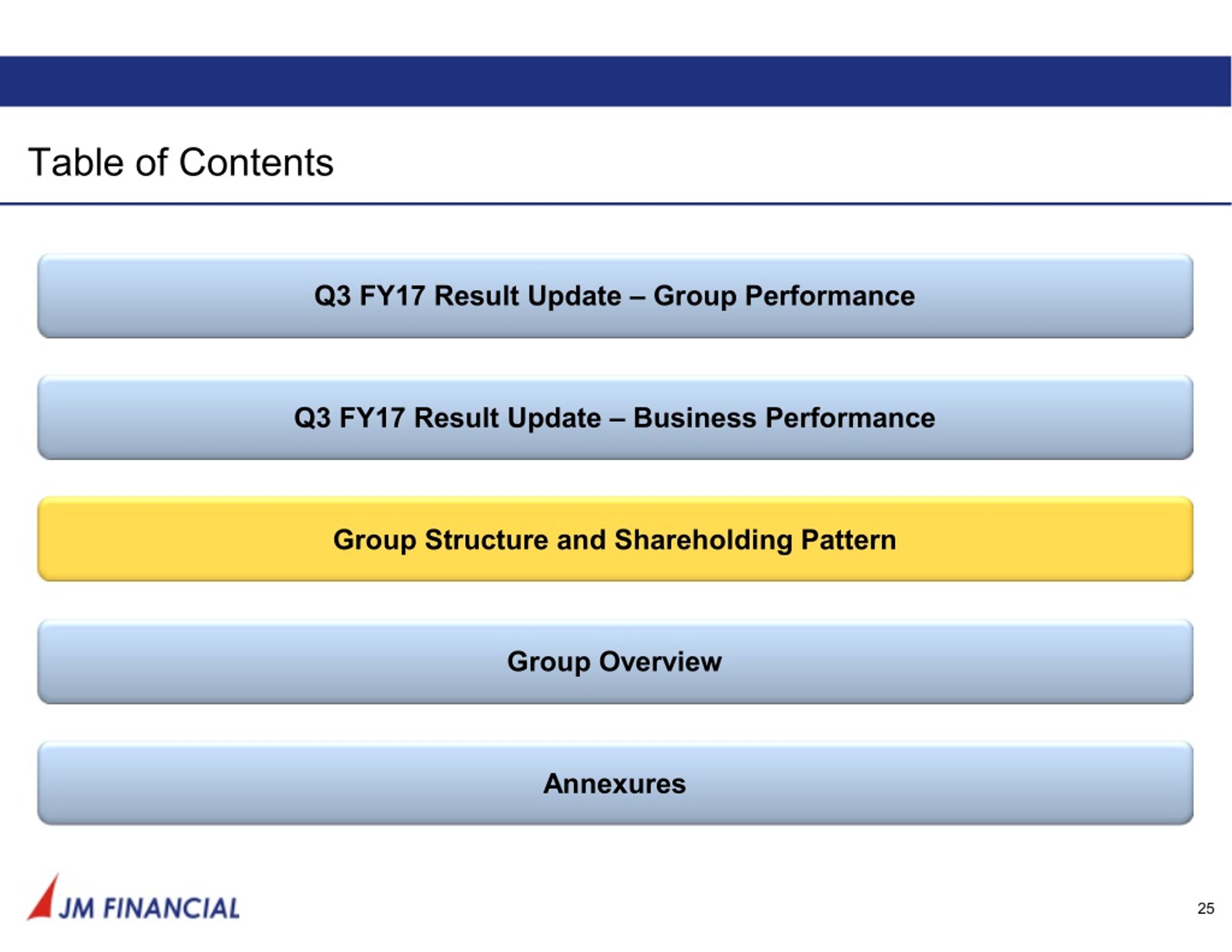 Table of Contents

Q3 FY17 Result Update – Group Performance

Q3 FY17 Result Update – Business Performance

Group Structure and Shareholding Pattern

Group Overview

Annexures

JM FINANCIAL

25